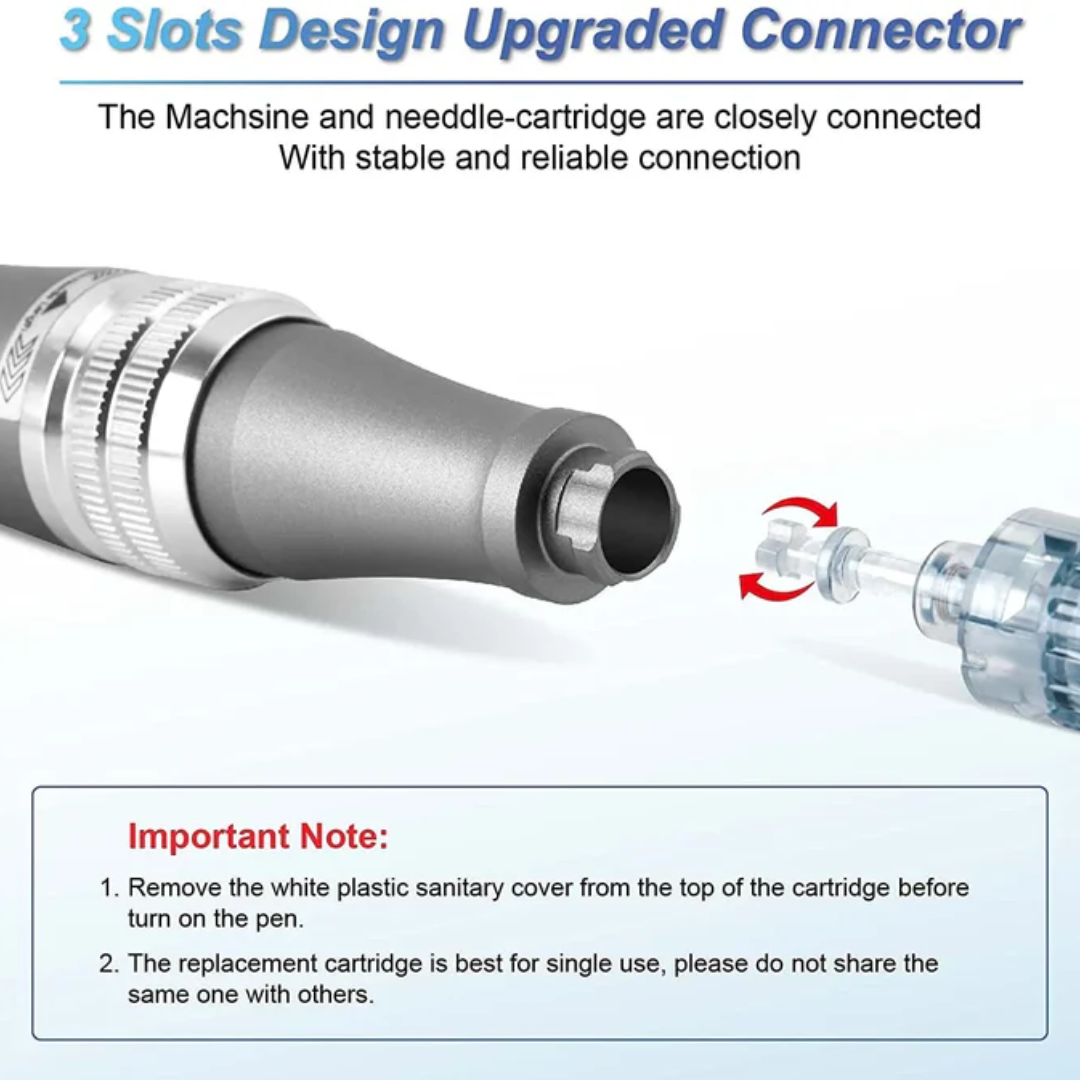 3 Slots Design Upgraded Connector

The Machsine and needdle-cartridge are closely connected
With stable and reliable connection

Important Note:

1. Remove the white plastic sanitary cover from the top of the cartridge before turn on the pen.

2. The replacement cartridge is best for single use, please do not share the same one with others.